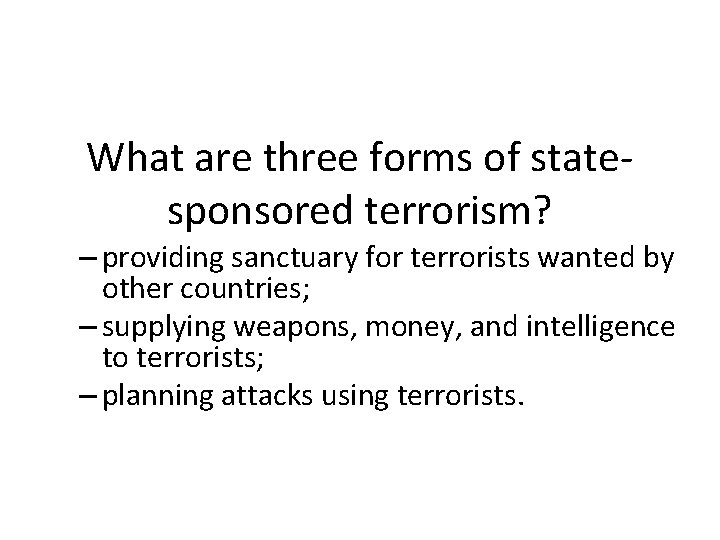 What are three forms of state-sponsored terrorism?

– providing sanctuary for terrorists wanted by other countries;
– supplying weapons, money, and intelligence to terrorists;
– planning attacks using terrorists.